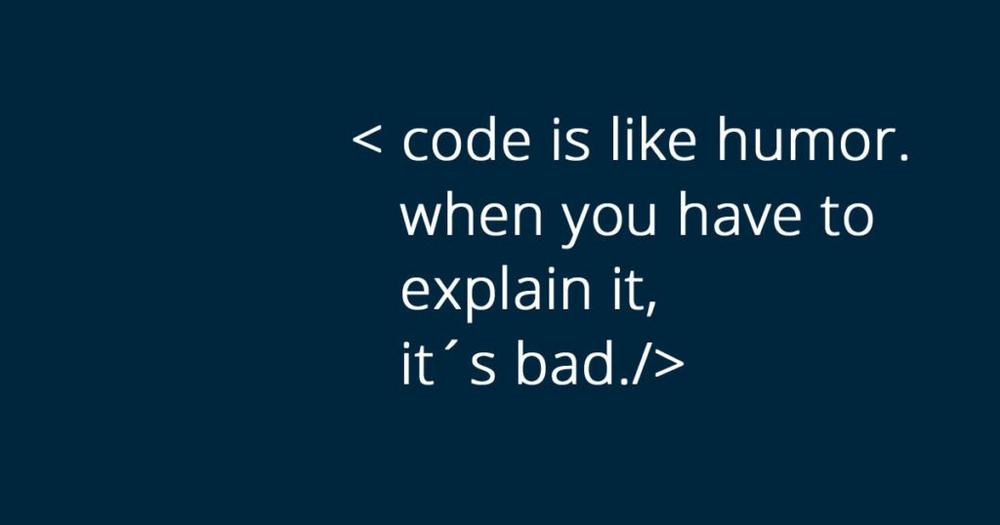 < code is like humor.
when you have to
explain it,
it´s bad./>